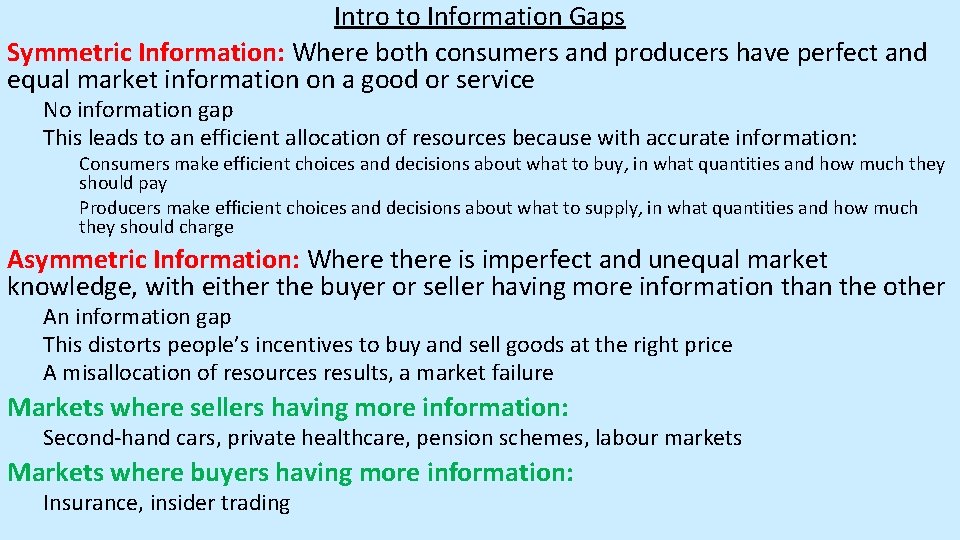 Intro to Information Gaps

Symmetric Information: Where both consumers and producers have perfect and equal market information on a good or service

No information gap

This leads to an efficient allocation of resources because with accurate information:

Consumers make efficient choices and decisions about what to buy, in what quantities and how much they should pay

Producers make efficient choices and decisions about what to supply, in what quantities and how much they should charge

Asymmetric Information: Where there is imperfect and unequal market knowledge, with either the buyer or seller having more information than the other

An information gap

This distorts people's incentives to buy and sell goods at the right price

A misallocation of resources results, a market failure

Markets where sellers having more information:

Second-hand cars, private healthcare, pension schemes, labour markets

Markets where buyers having more information:

Insurance, insider trading